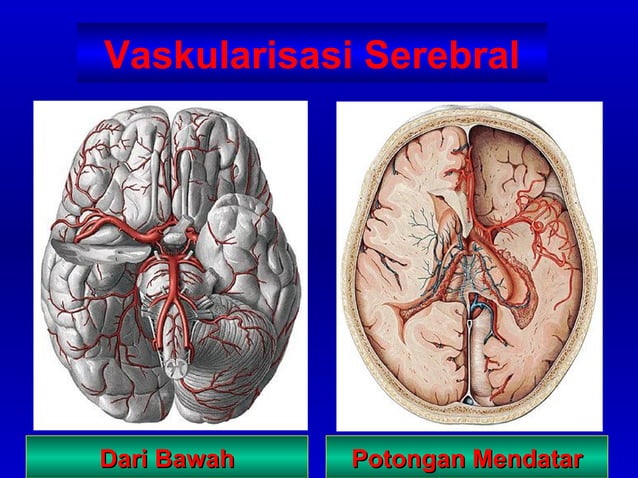 Vaskularisasi Serebral

Dari Bawah

Potongan Mendatar